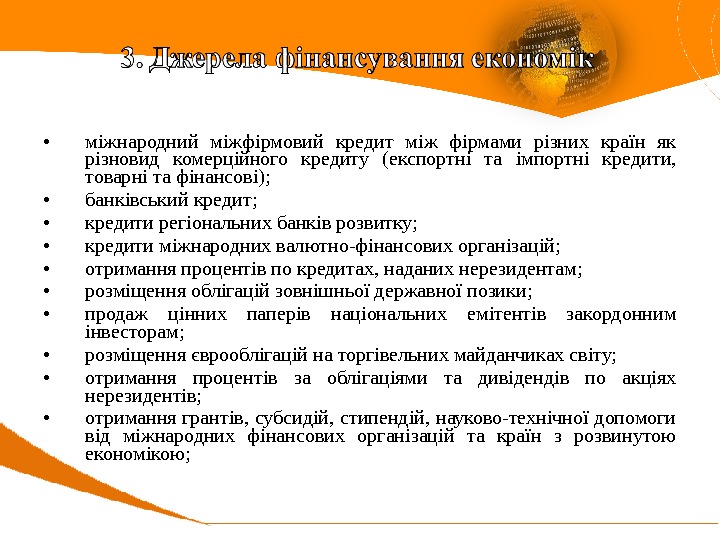 3. Джерела фінансування економік

• міжнародний міжфірмовий кредит між фірмами різних країн як різновид комерційного кредиту (експортні та імпортні кредити, товарні та фінансові);
• банківський кредит;
• кредити регіональних банків розвитку;
• кредити міжнародних валютно-фінансових організацій;
• отримання процентів по кредитах, наданих нерезидентам;
• розміщення облігацій зовнішньої державної позики;
• продаж цінних паперів національних емітентів закордонним інвесторам;
• розміщення єврооблігацій на торгівельних майданчиках світу;
• отримання процентів за облігаціями та дивідендів по акціях нерезидентів;
• отримання грантів, субсидій, стипендій, науково-технічної допомоги від міжнародних фінансових організацій та країн з розвинутою економікою;